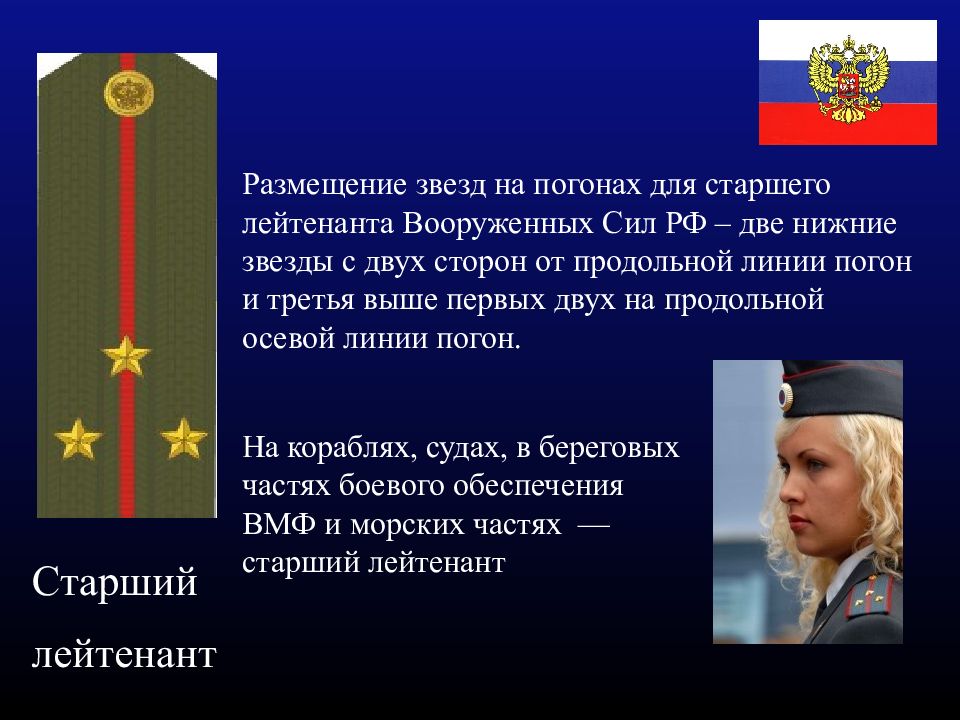 Размещение звезд на погонах для старшего лейтенанта Вооруженных Сил РФ – две нижние звезды с двух сторон от продольной линии погон и третья выше первых двух на продольной осевой линии погон.

На кораблях, судах, в береговых частях боевого обеспечения ВМФ и морских частях — старший лейтенант

Старший лейтенант